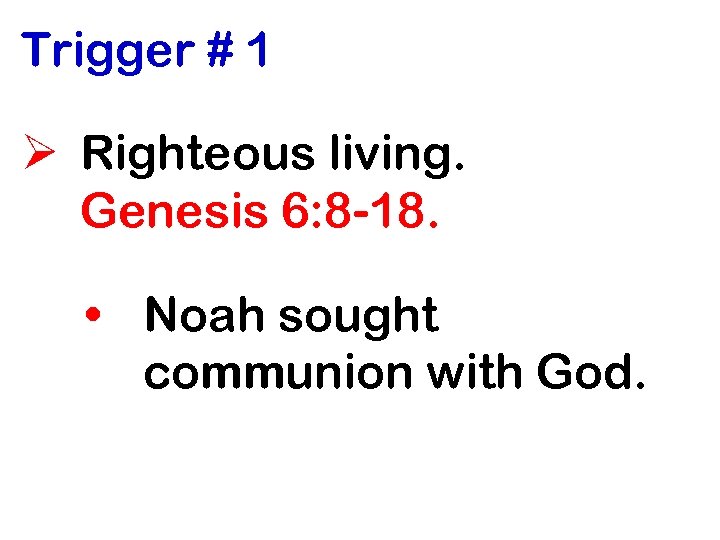 Trigger # 1

➢ Righteous living. Genesis 6:8-18.

• Noah sought communion with God.